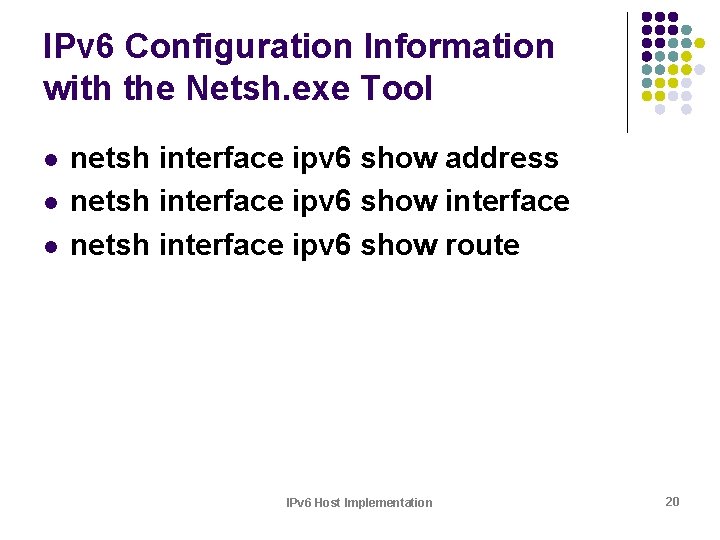 IPv6 Configuration Information with the Netsh.exe Tool

- netsh interface ipv6 show address
- netsh interface ipv6 show interface
- netsh interface ipv6 show route

IPv6 Host Implementation

20